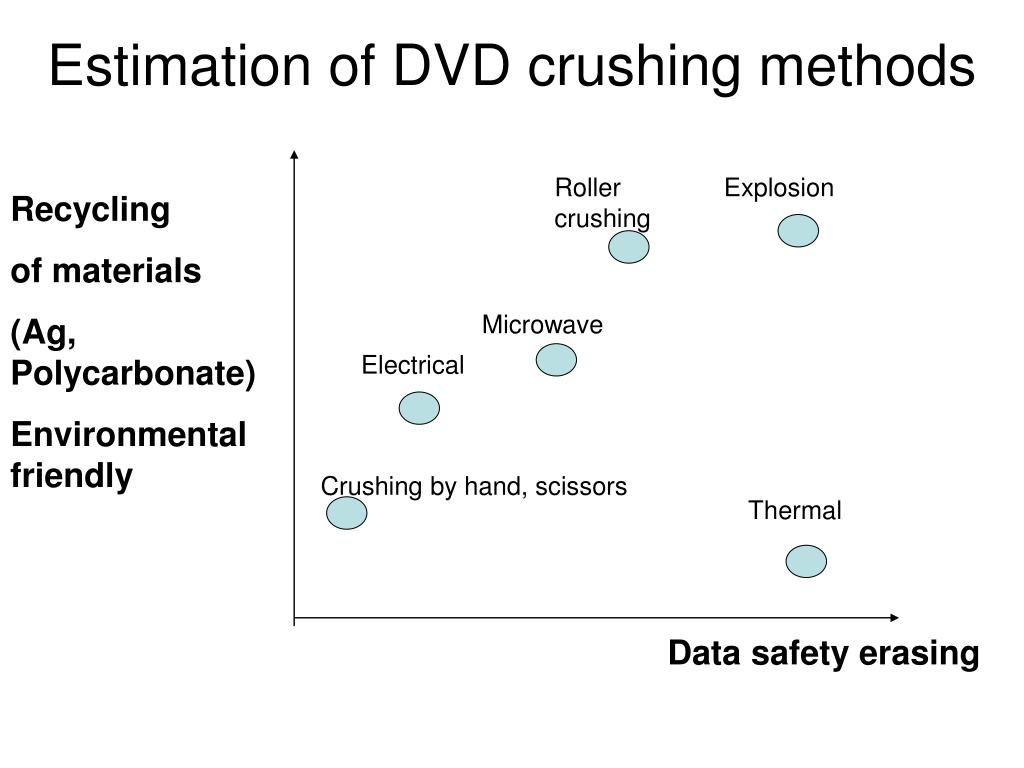 Estimation of DVD crushing methods

Recycling

of materials

(Ag, Polycarbonate)

Environmental friendly

Roller crushing

Explosion

Microwave

Electrical

Crushing by hand, scissors

Thermal

Data safety erasing